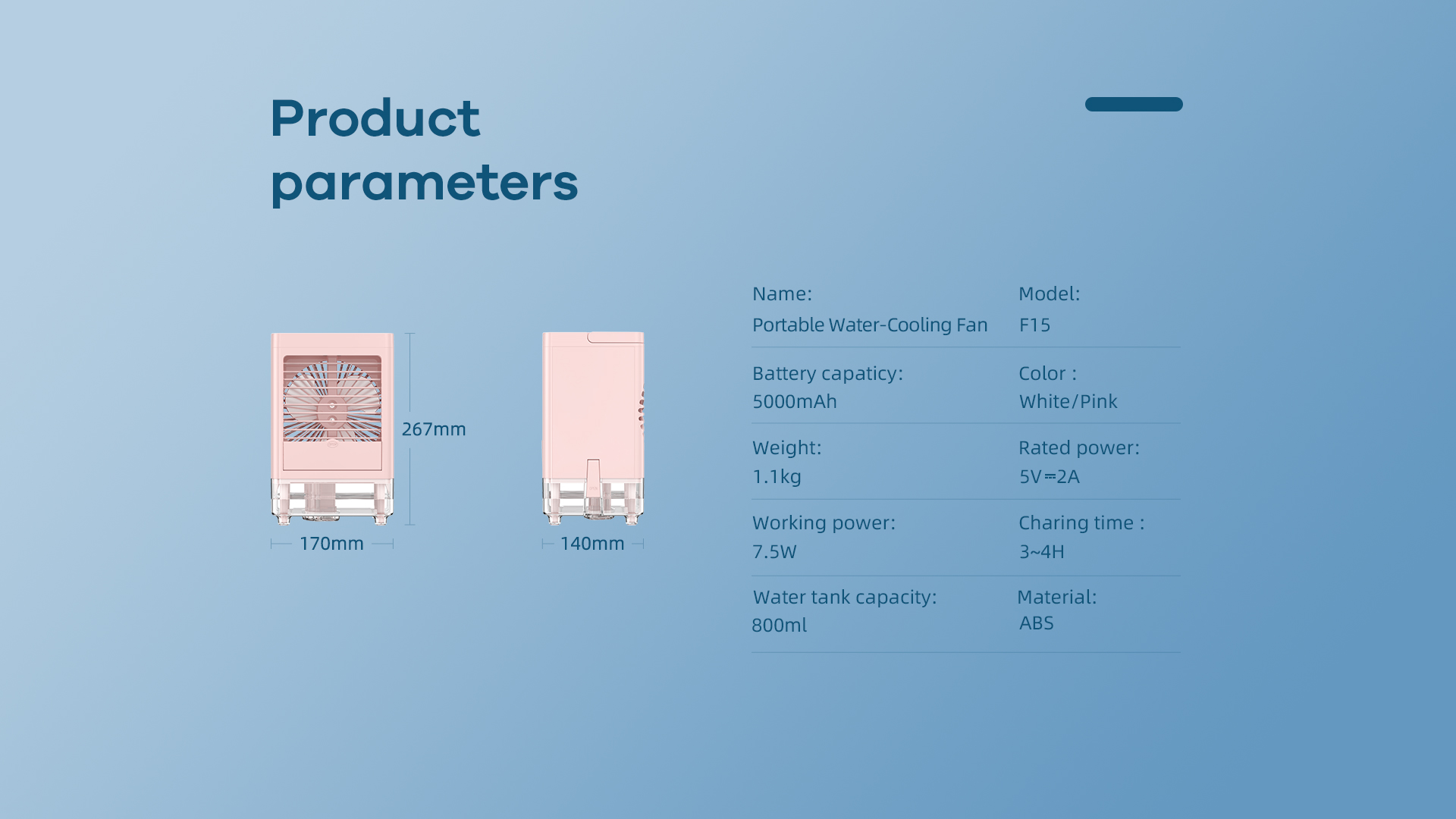 Product parameters

267mm

170mm

140mm

Name:
Portable Water-Cooling Fan

Model:
F15

Battery capaticy:
5000mAh

Color :
White/Pink

Weight:
1.1kg

Rated power:
5V⎓2A

Working power:
7.5W

Charing time :
3~4H

Water tank capacity:
800ml

Material:
ABS